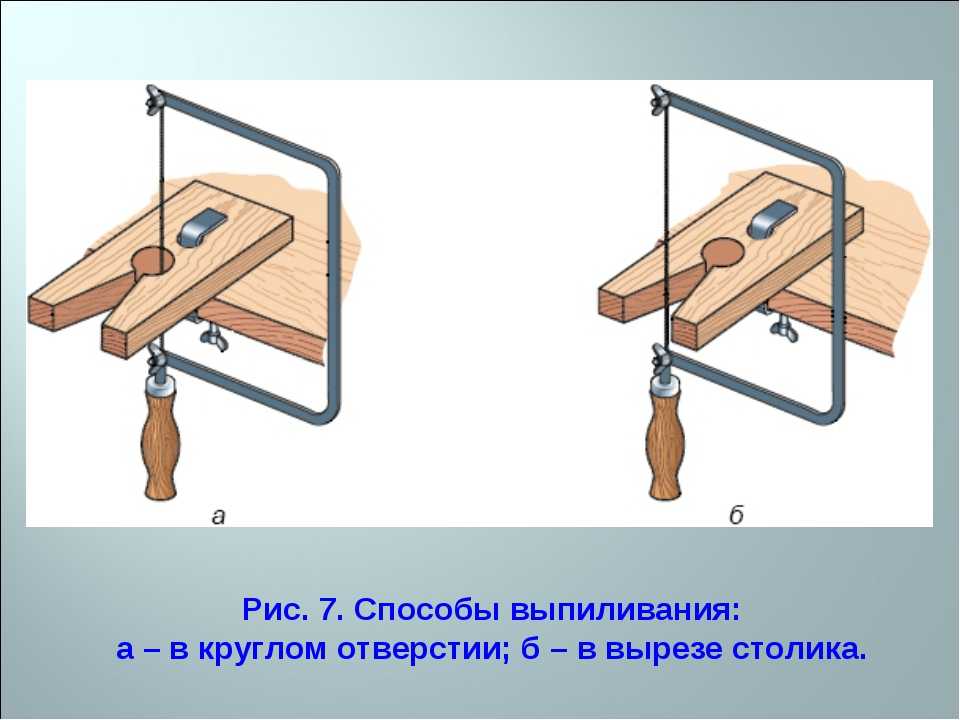 а

б

Рис. 7. Способы выпиливания:
а – в круглом отверстии; б – в вырезе столика.